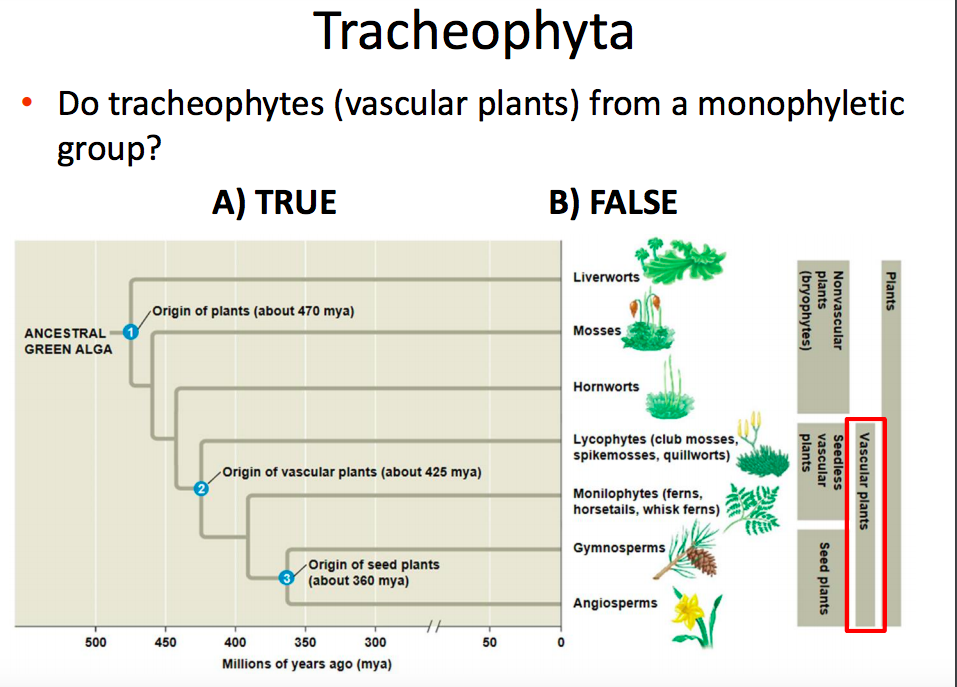 Tracheophyta

• Do tracheophytes (vascular plants) from a monophyletic group?

A) TRUE

B) FALSE

ANCESTRAL GREEN ALGA

1 Origin of plants (about 470 mya)

2 Origin of vascular plants (about 425 mya)

3 Origin of seed plants (about 360 mya)

Liverworts

Mosses

Hornworts

Lycophytes (club mosses, spikemosses, quillworts)

Monilophytes (ferns, horsetails, whisk ferns)

Gymnosperms

Angiosperms

Nonvascular plants (bryophytes)

Seedless vascular plants

Seed plants

Vascular plants

Plants

500 450 400 350 300 50 0

Millions of years ago (mya)